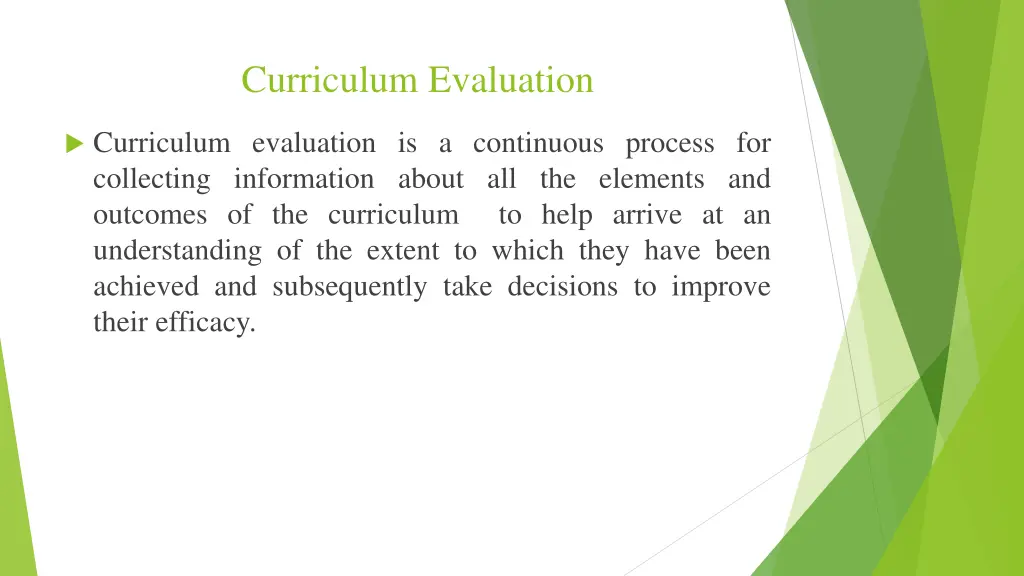 Curriculum Evaluation

Curriculum evaluation is a continuous process for collecting information about all the elements and outcomes of the curriculum to help arrive at an understanding of the extent to which they have been achieved and subsequently take decisions to improve their efficacy.